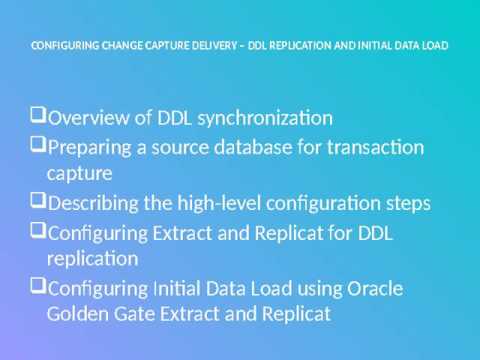 CONFIGURING CHANGE CAPTURE DELIVERY – DDL REPLICATION AND INITIAL DATA LOAD

❑Overview of DDL synchronization
❑Preparing a source database for transaction capture
❑Describing the high-level configuration steps
❑Configuring Extract and Replicat for DDL replication
❑Configuring Initial Data Load using Oracle Golden Gate Extract and Replicat